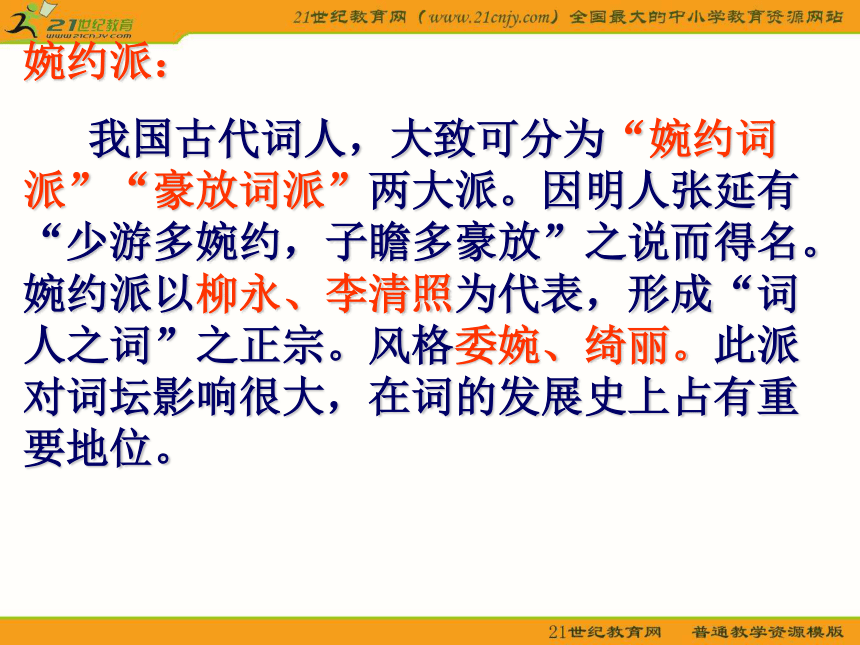 21世纪教育
www.21cnjy.com

21世纪教育网（www.21cnjy.com）全国最大的中小学教育资源网站

婉约派：

我国古代词人，大致可分为“婉约词派”“豪放词派”两大派。因明人张延有“少游多婉约，子瞻多豪放”之说而得名。婉约派以柳永、李清照为代表，形成“词人之词”之正宗。风格委婉、绮丽。此派对词坛影响很大，在词的发展史上占有重要地位。

21世纪教育网　普通教学资源模版